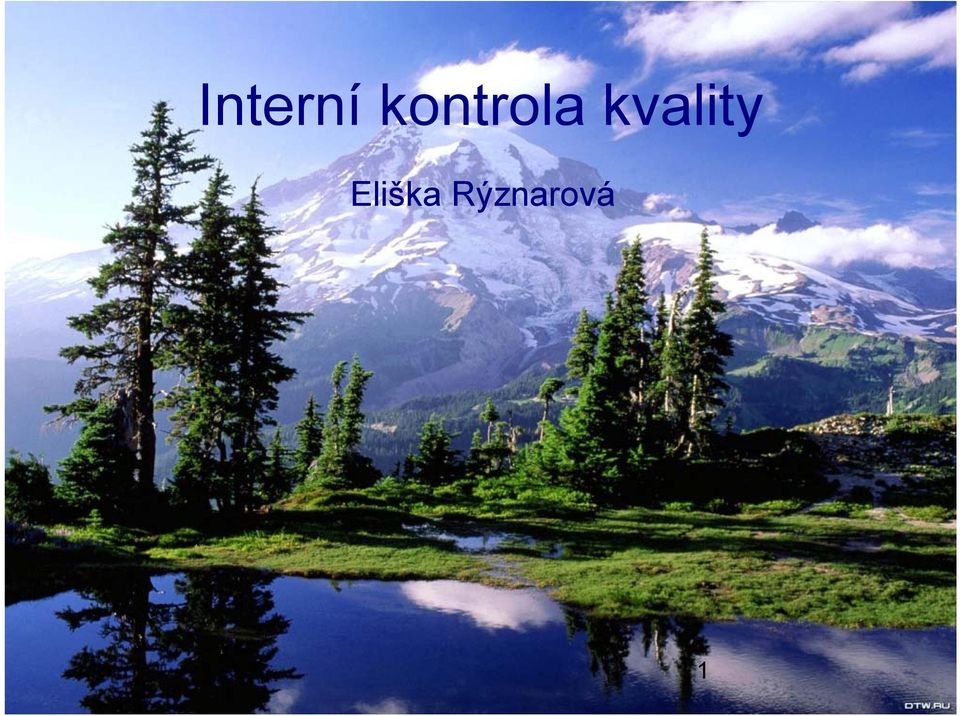 Interní kontrola kvality

Eliška Rýznarová

1

DTW.RU